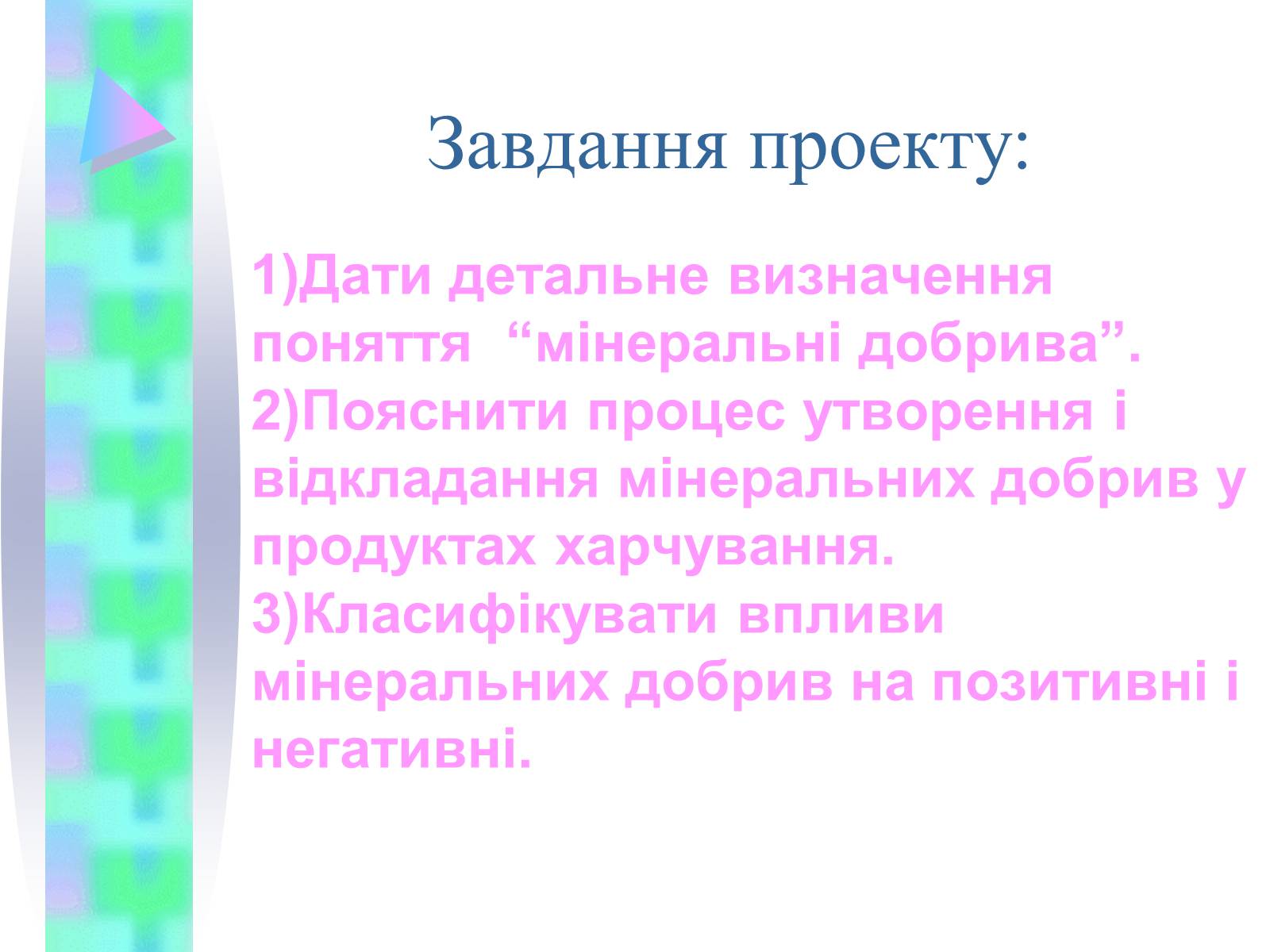 Завдання проекту:

1)Дати детальне визначення поняття “мінеральні добрива”.
2)Пояснити процес утворення і відкладання мінеральних добрив у продуктах харчування.
3)Класифікувати впливи мінеральних добрив на позитивні і негативні.